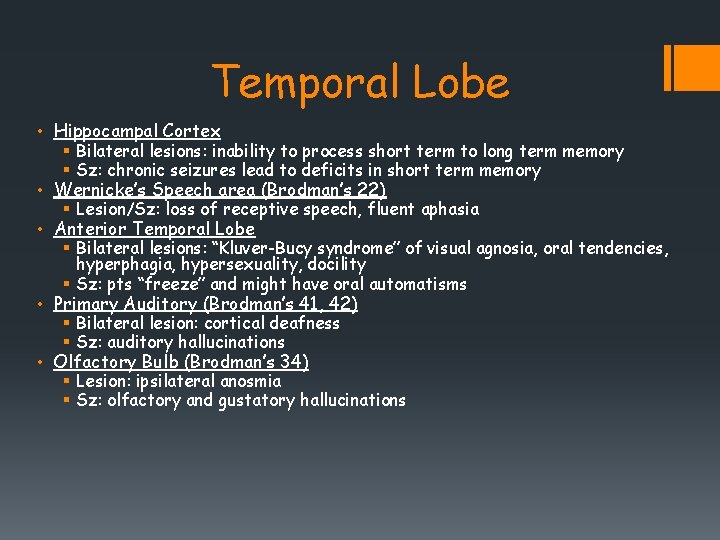 Temporal Lobe

• Hippocampal Cortex
  ▪ Bilateral lesions: inability to process short term to long term memory
  ▪ Sz: chronic seizures lead to deficits in short term memory
• Wernicke's Speech area (Brodman's 22)
  ▪ Lesion/Sz: loss of receptive speech, fluent aphasia
• Anterior Temporal Lobe
  ▪ Bilateral lesions: "Kluver-Bucy syndrome" of visual agnosia, oral tendencies, hyperphagia, hypersexuality, docility
  ▪ Sz: pts "freeze" and might have oral automatisms
• Primary Auditory (Brodman's 41, 42)
  ▪ Bilateral lesion: cortical deafness
  ▪ Sz: auditory hallucinations
• Olfactory Bulb (Brodman's 34)
  ▪ Lesion: ipsilateral anosmia
  ▪ Sz: olfactory and gustatory hallucinations